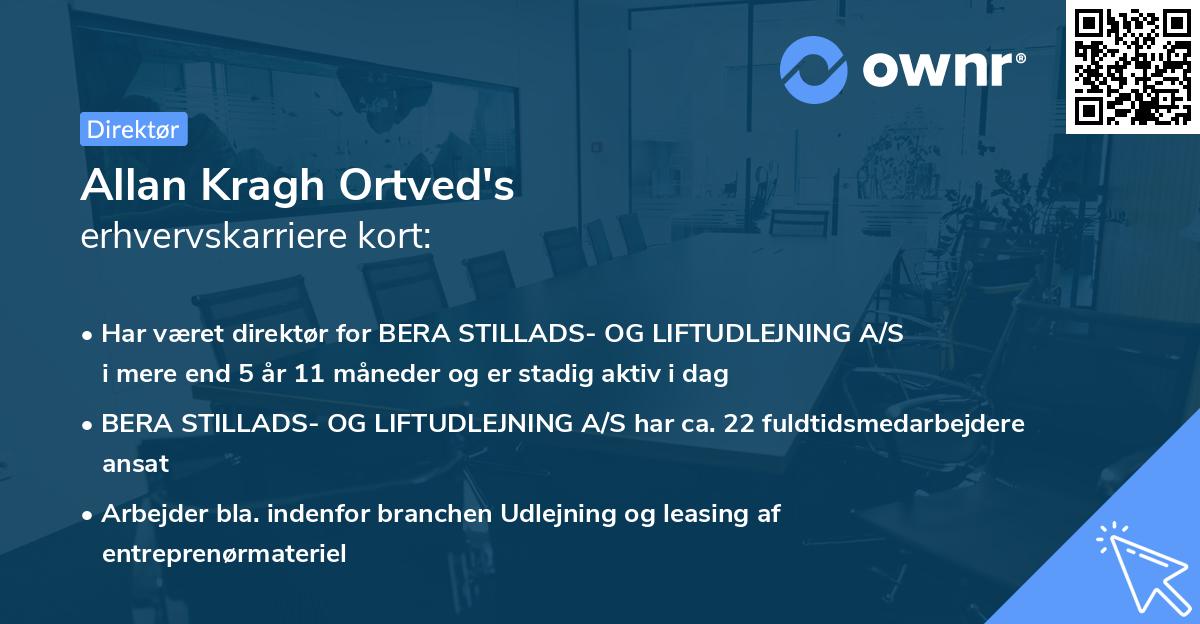 ownr®

Direktør

Allan Kragh Ortved's
erhvervskarriere kort:

• Har været direktør for BERA STILLADS- OG LIFTUDLEJNING A/S i mere end 5 år 11 måneder og er stadig aktiv i dag

• BERA STILLADS- OG LIFTUDLEJNING A/S har ca. 22 fuldtidsmedarbejdere ansat

• Arbejder bla. indenfor branchen Udlejning og leasing af entreprenørmateriel